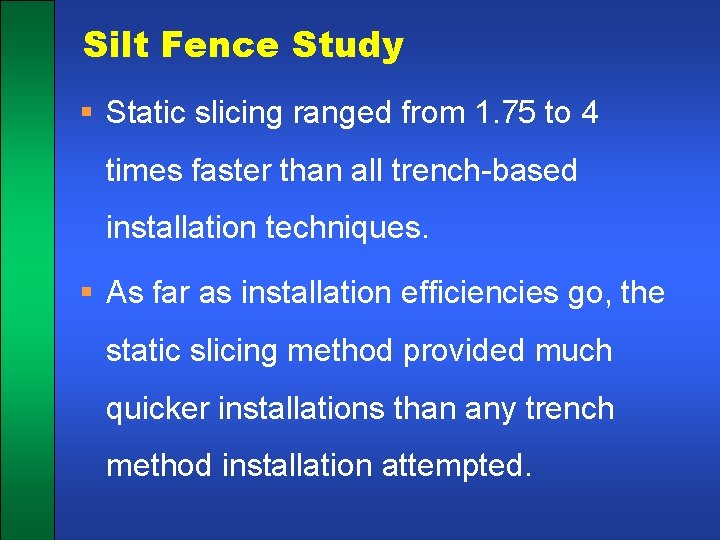 Silt Fence Study

▪ Static slicing ranged from 1.75 to 4 times faster than all trench-based installation techniques.

▪ As far as installation efficiencies go, the static slicing method provided much quicker installations than any trench method installation attempted.